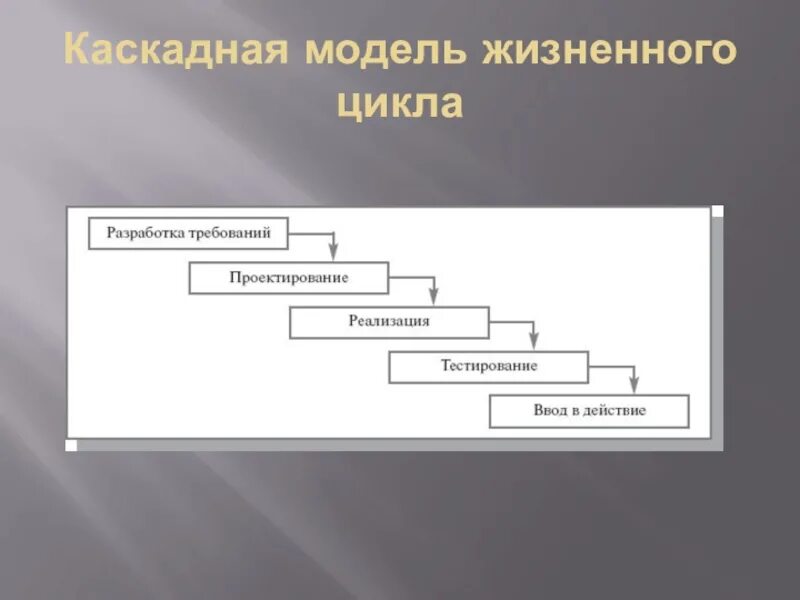 Каскадная модель жизненного цикла

Разработка требований

Проектирование

Реализация

Тестирование

Ввод в действие